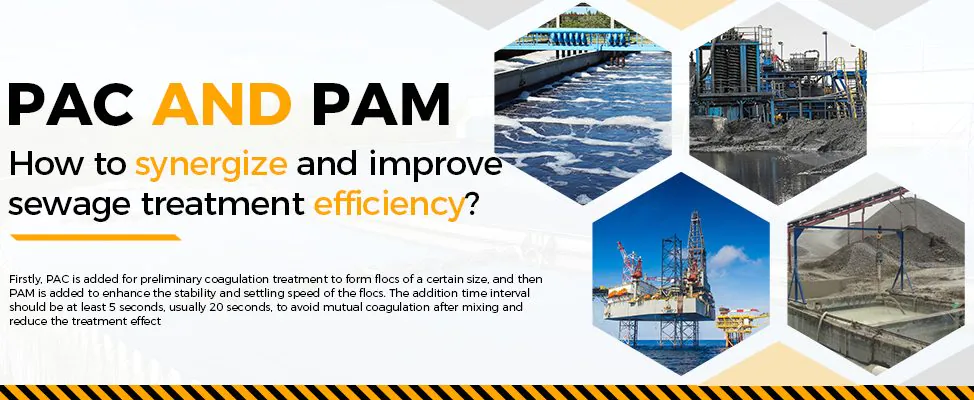 PAC AND PAM

How to synergize and improve sewage treatment efficiency?

Firstly, PAC is added for preliminary coagulation treatment to form flocs of a certain size, and then PAM is added to enhance the stability and settling speed of the flocs. The addition time interval should be at least 5 seconds, usually 20 seconds, to avoid mutual coagulation after mixing and reduce the treatment effect